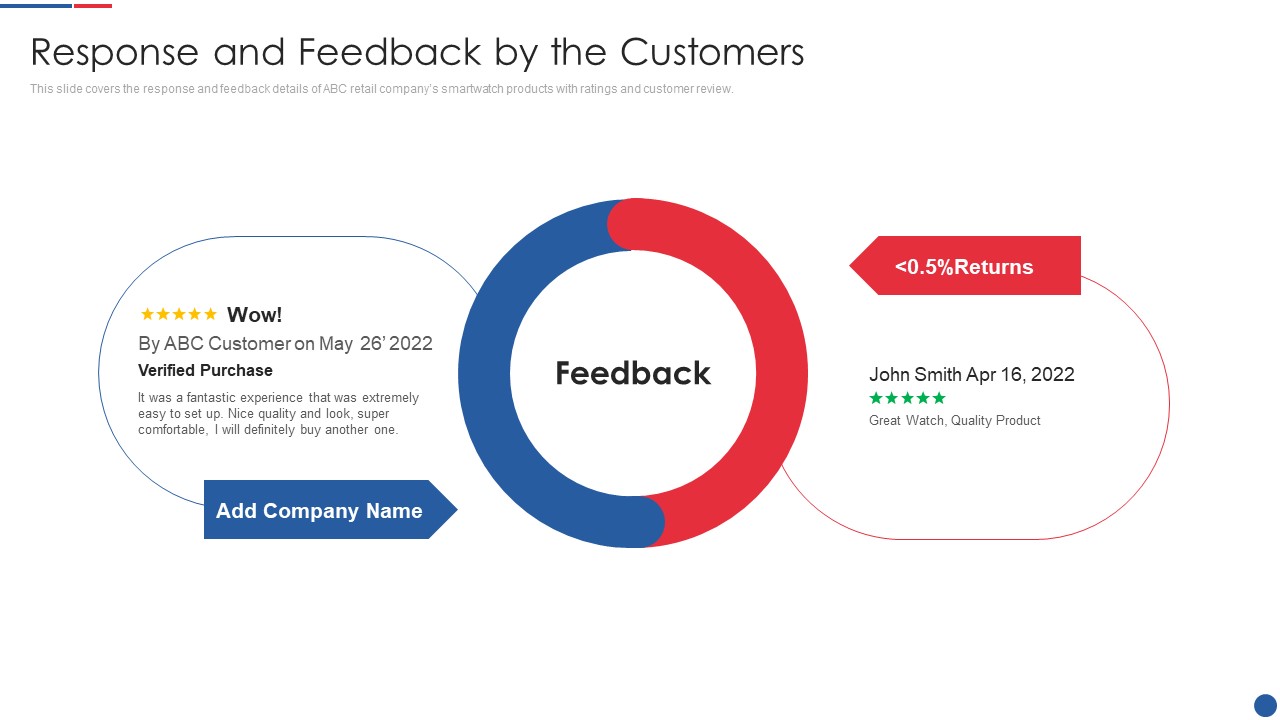 Response and Feedback by the Customers

This slide covers the response and feedback details of ABC retail company's smartwatch products with ratings and customer review.

★★★★★ Wow!

By ABC Customer on May 26' 2022

Verified Purchase

It was a fantastic experience that was extremely easy to set up. Nice quality and look, super comfortable, I will definitely buy another one.

Add Company Name

Feedback

<0.5%Returns

John Smith Apr 16, 2022

★★★★★

Great Watch, Quality Product